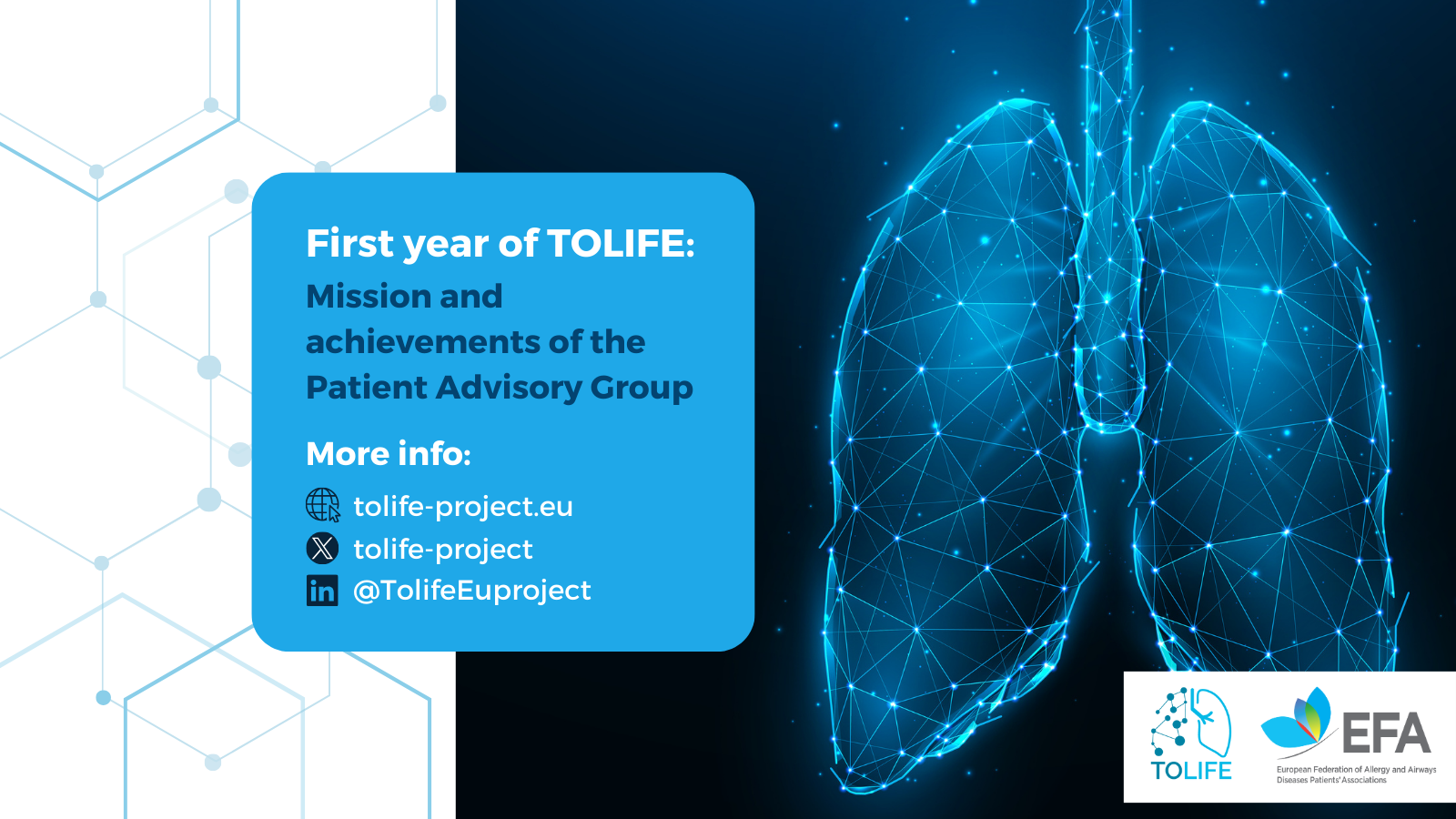 First year of TOLIFE:
Mission and achievements of the Patient Advisory Group

More info:

tolife-project.eu
tolife-project
@TolifeEuproject

TOLIFE

EFA
European Federation of Allergy and Airways Diseases Patients' Associations